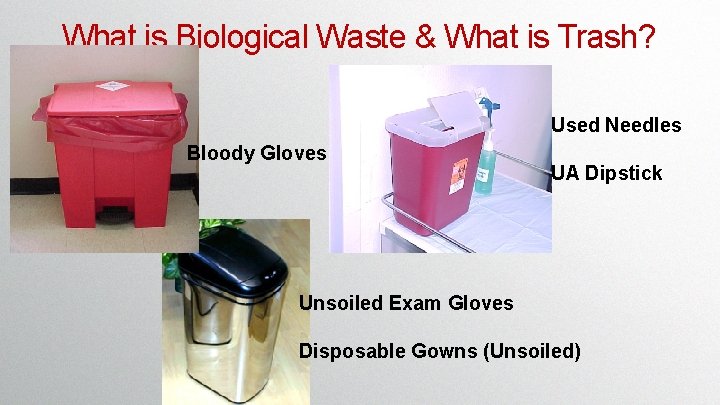 What is Biological Waste & What is Trash?

Bloody Gloves

Used Needles

UA Dipstick

Unsoiled Exam Gloves

Disposable Gowns (Unsoiled)